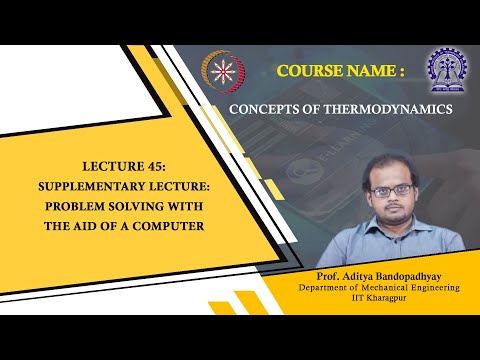 COURSE NAME :

CONCEPTS OF THERMODYNAMICS

LECTURE 45:
SUPPLEMENTARY LECTURE:
PROBLEM SOLVING WITH
THE AID OF A COMPUTER

E-LEARNING

Prof. Aditya Bandopadhyay
Department of Mechanical Engineering
IIT Kharagpur